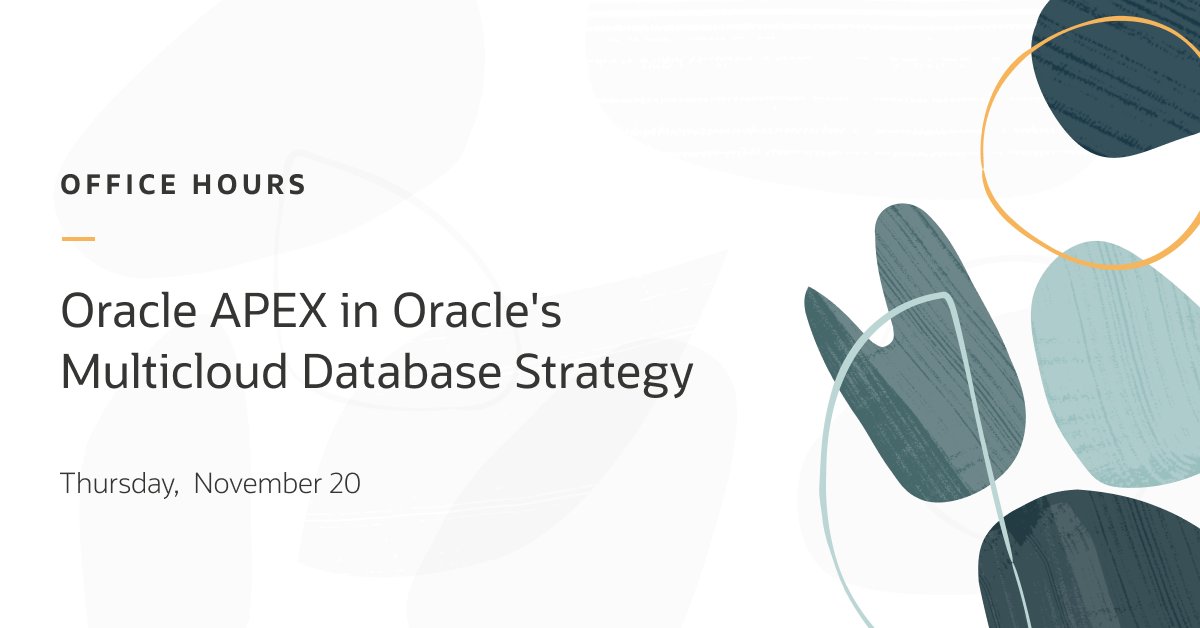 OFFICE HOURS

Oracle APEX in Oracle's Multicloud Database Strategy

Thursday, November 20